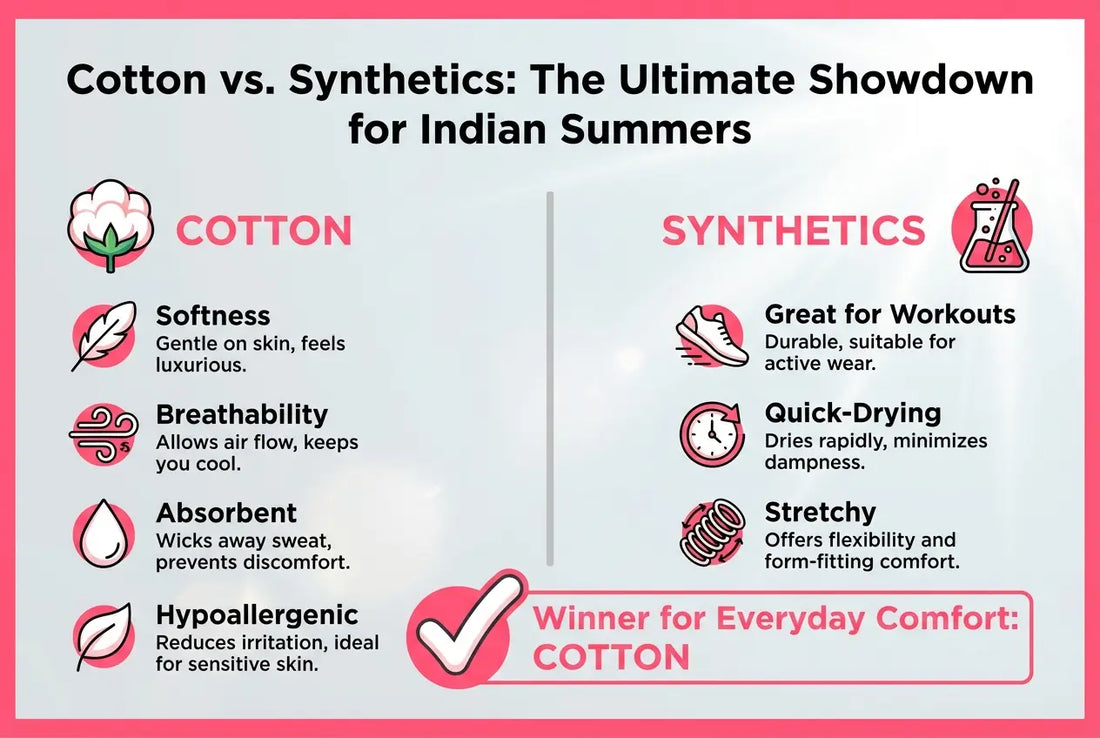 Cotton vs. Synthetics: The Ultimate Showdown for Indian Summers

COTTON

Softness
Gentle on skin, feels luxurious.

Breathability
Allows air flow, keeps you cool.

Absorbent
Wicks away sweat, prevents discomfort.

Hypoallergenic
Reduces irritation, ideal for sensitive skin.

SYNTHETICS

Great for Workouts
Durable, suitable for active wear.

Quick-Drying
Dries rapidly, minimizes dampness.

Stretchy
Offers flexibility and form-fitting comfort.

Winner for Everyday Comfort: COTTON